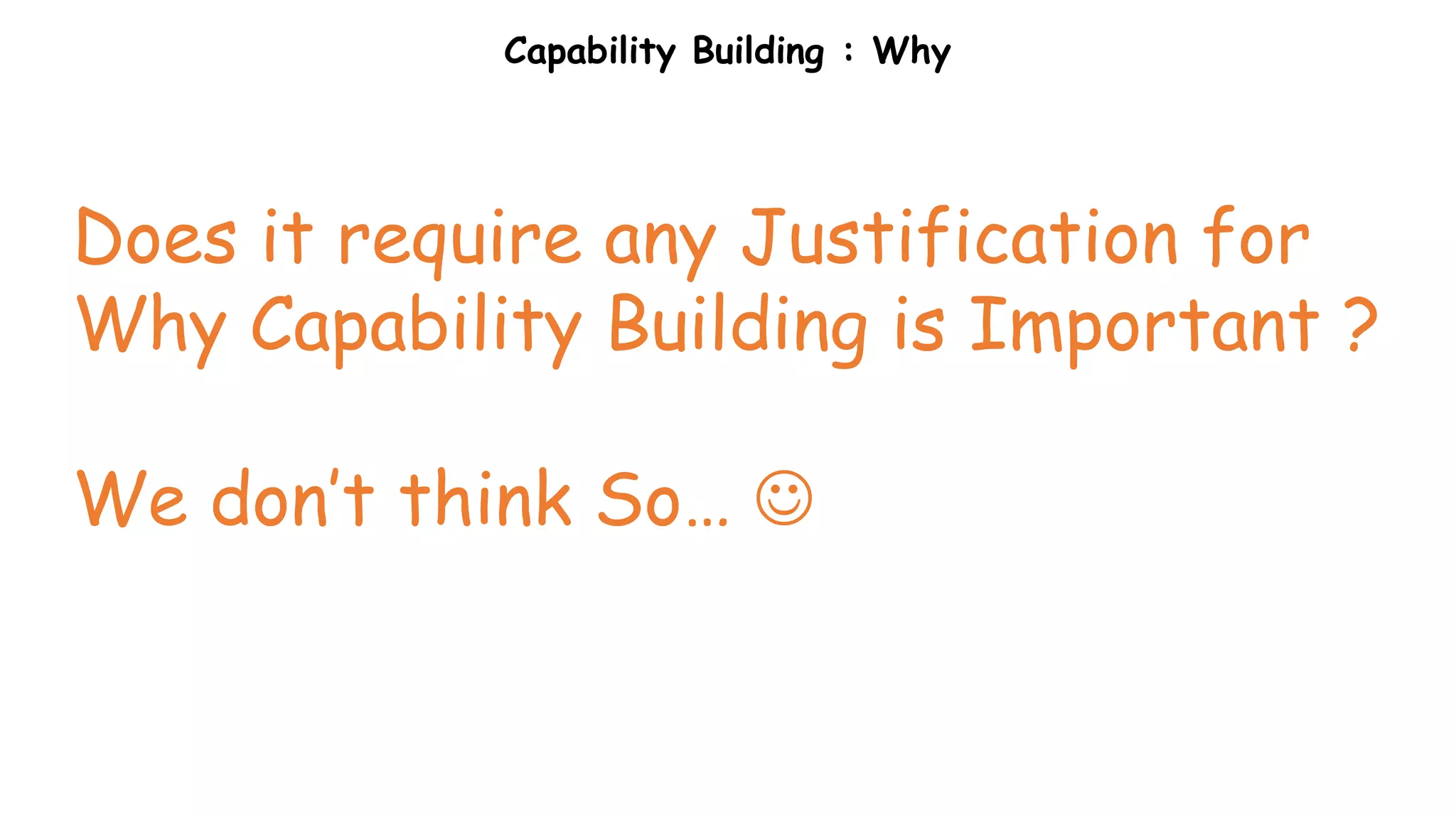 Capability Building : Why

Does it require any Justification for Why Capability Building is Important ?

We don't think So… ☺